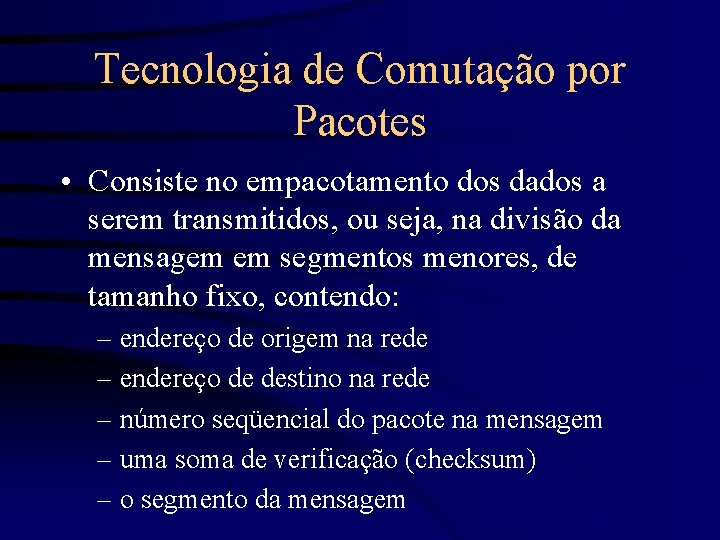 Tecnologia de Comutação por Pacotes

• Consiste no empacotamento dos dados a serem transmitidos, ou seja, na divisão da mensagem em segmentos menores, de tamanho fixo, contendo:
– endereço de origem na rede
– endereço de destino na rede
– número seqüencial do pacote na mensagem
– uma soma de verificação (checksum)
– o segmento da mensagem